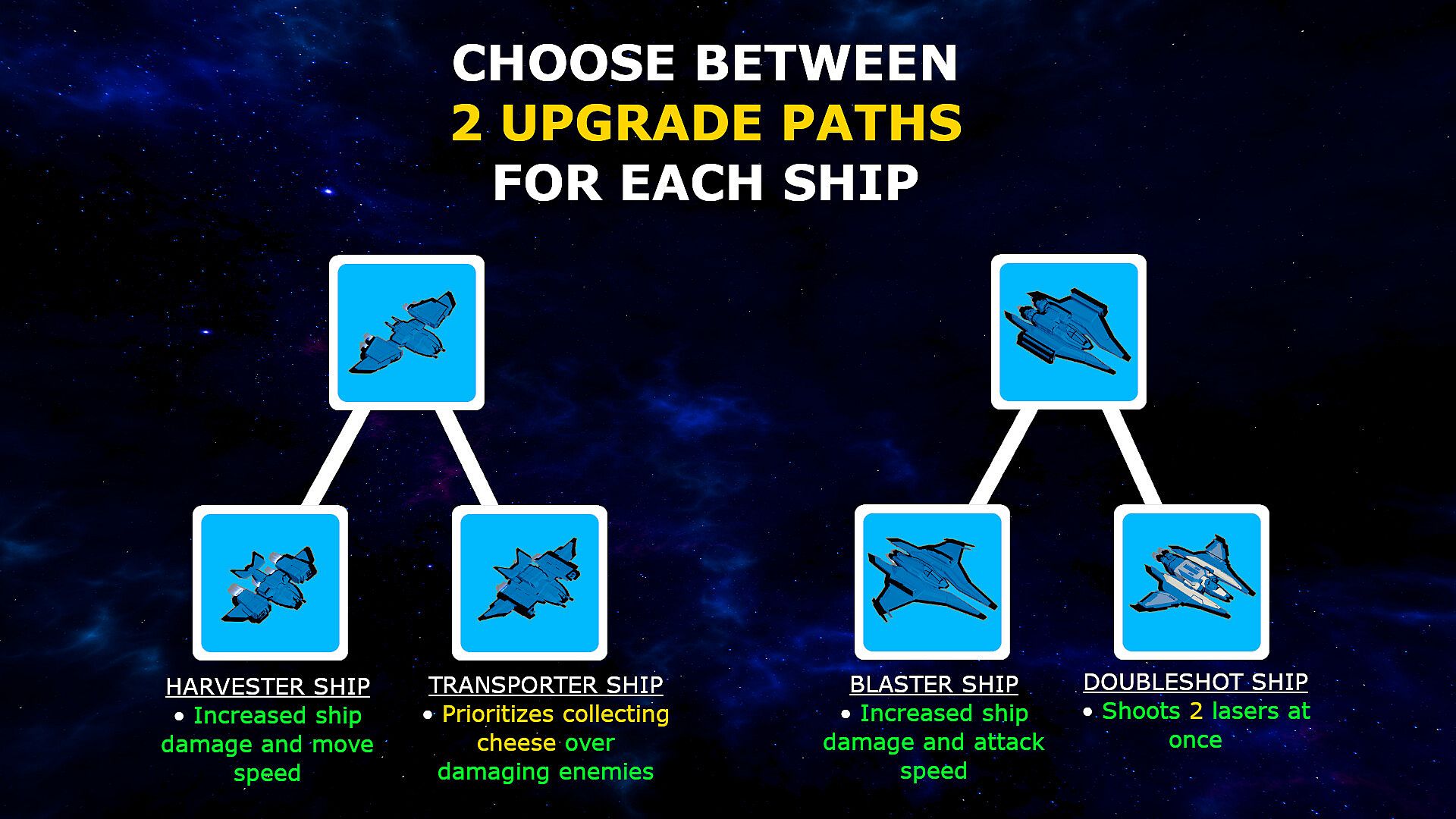 CHOOSE BETWEEN
2 UPGRADE PATHS
FOR EACH SHIP

HARVESTER SHIP
• Increased ship damage and move speed

TRANSPORTER SHIP
• Prioritizes collecting cheese over damaging enemies

BLASTER SHIP
• Increased ship damage and attack speed

DOUBLESHOT SHIP
• Shoots 2 lasers at once